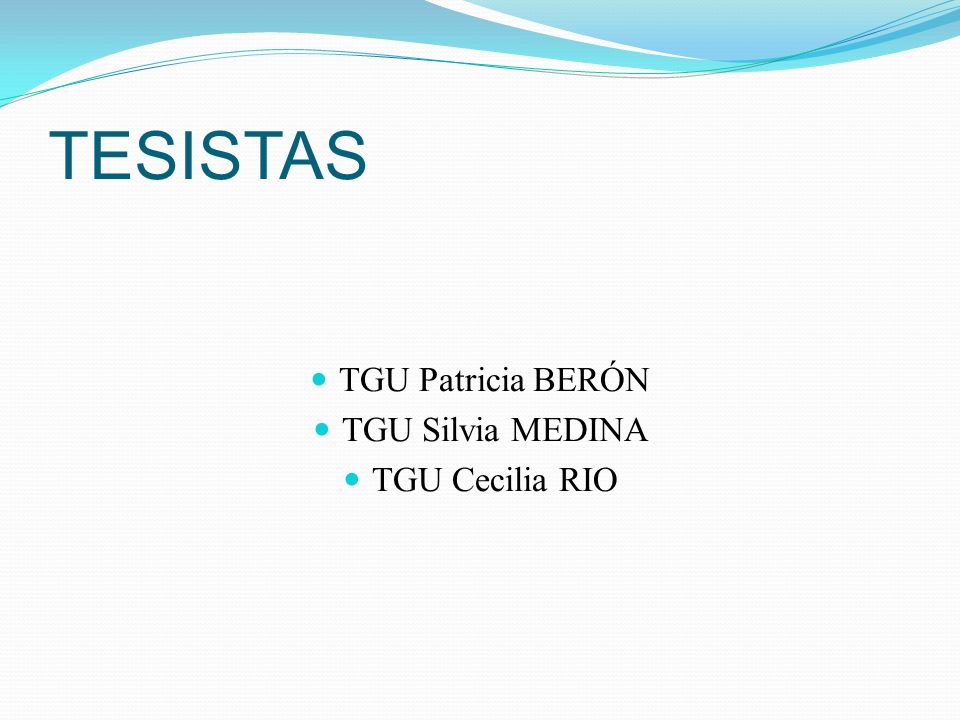 TESISTAS

- TGU Patricia BERÓN
- TGU Silvia MEDINA
- TGU Cecilia RIO